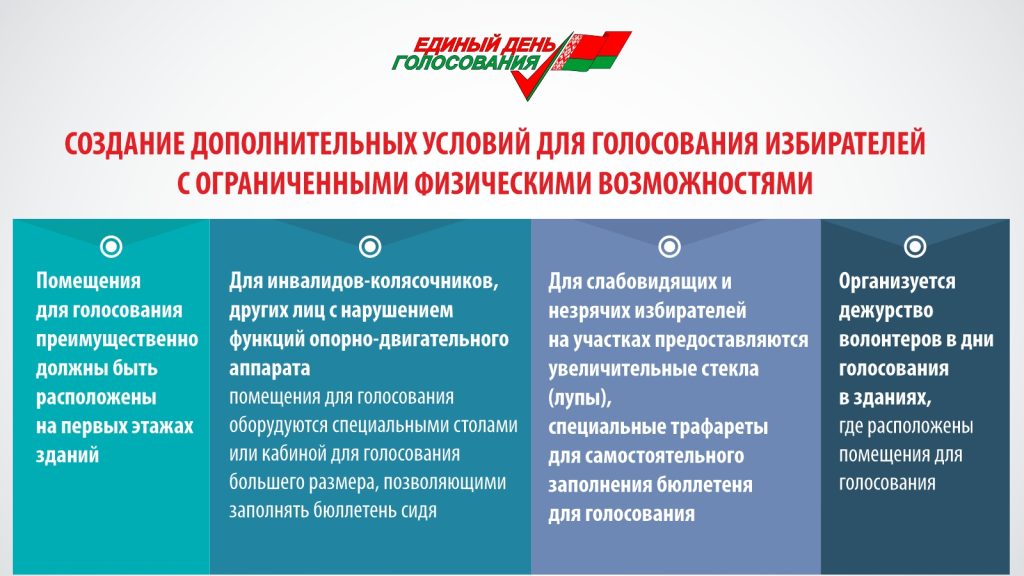 ЕДИНЫЙ ДЕНЬ ГОЛОСОВАНИЯ

СОЗДАНИЕ ДОПОЛНИТЕЛЬНЫХ УСЛОВИЙ ДЛЯ ГОЛОСОВАНИЯ ИЗБИРАТЕЛЕЙ С ОГРАНИЧЕННЫМИ ФИЗИЧЕСКИМИ ВОЗМОЖНОСТЯМИ

Помещения для голосования преимущественно должны быть расположены на первых этажах зданий

Для инвалидов-колясочников, других лиц с нарушением функций опорно-двигательного аппарата
помещения для голосования оборудуются специальными столами или кабиной для голосования большего размера, позволяющими заполнять бюллетень сидя

Для слабовидящих и незрячих избирателей на участках предоставляются увеличительные стекла (лупы), специальные трафареты для самостоятельного заполнения бюллетеня для голосования

Организуется дежурство волонтеров в дни голосования в зданиях,
где расположены помещения для голосования